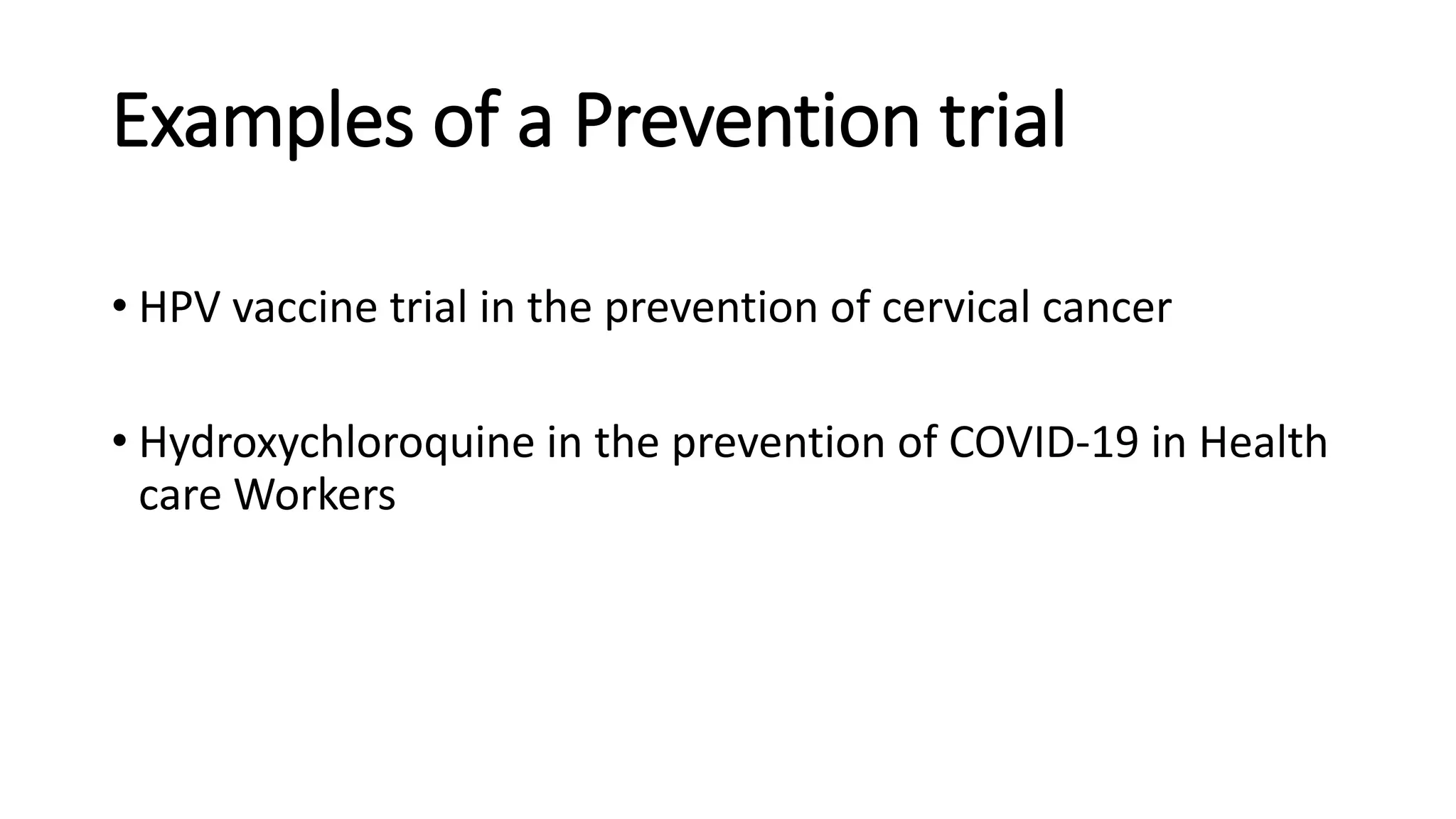 Examples of a Prevention trial

• HPV vaccine trial in the prevention of cervical cancer

• Hydroxychloroquine in the prevention of COVID-19 in Health care Workers